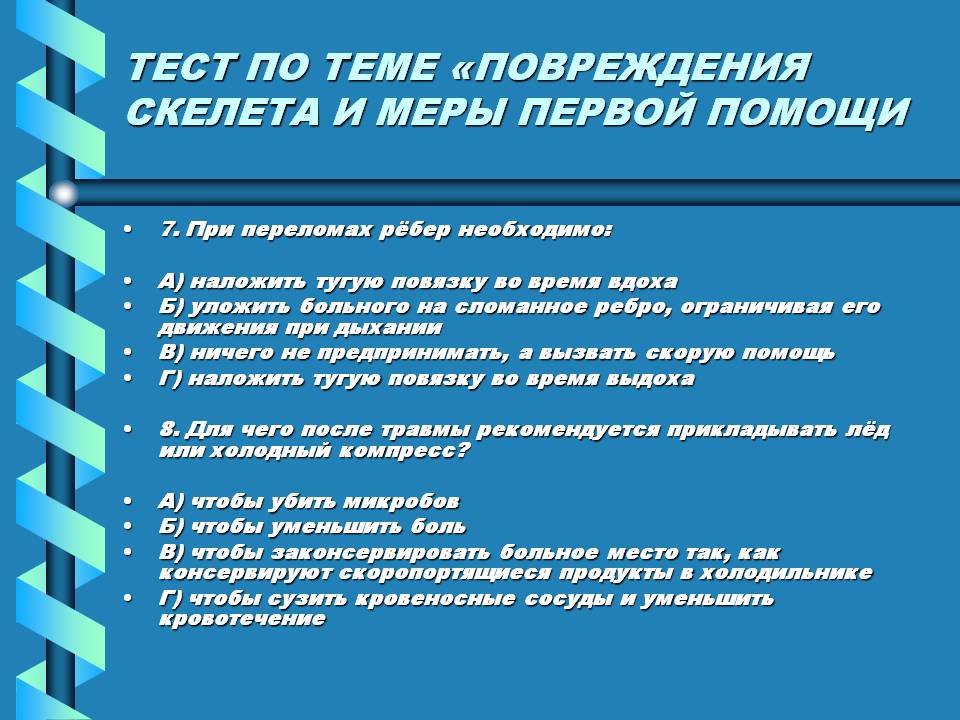 ТЕСТ ПО ТЕМЕ «ПОВРЕЖДЕНИЯ СКЕЛЕТА И МЕРЫ ПЕРВОЙ ПОМОЩИ

• 7. При переломах рёбер необходимо:

• А) наложить тугую повязку во время вдоха
• Б) уложить больного на сломанное ребро, ограничивая его движения при дыхании
• В) ничего не предпринимать, а вызвать скорую помощь
• Г) наложить тугую повязку во время выдоха

• 8. Для чего после травмы рекомендуется прикладывать лёд или холодный компресс?

• А) чтобы убить микробов
• Б) чтобы уменьшить боль
• В) чтобы законсервировать больное место так, как консервируют скоропортящиеся продукты в холодильнике
• Г) чтобы сузить кровеносные сосуды и уменьшить кровотечение